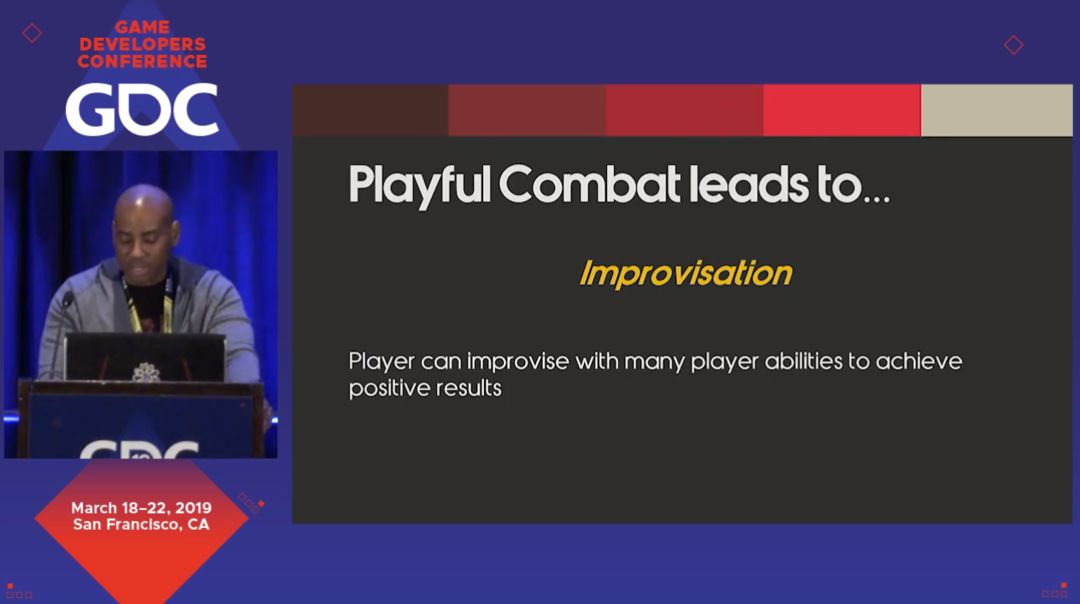 GAME DEVELOPERS CONFERENCE
GDC

GDC

March 18–22, 2019
San Francisco, CA

Playful Combat leads to...

Improvisation

Player can improvise with many player abilities to achieve positive results